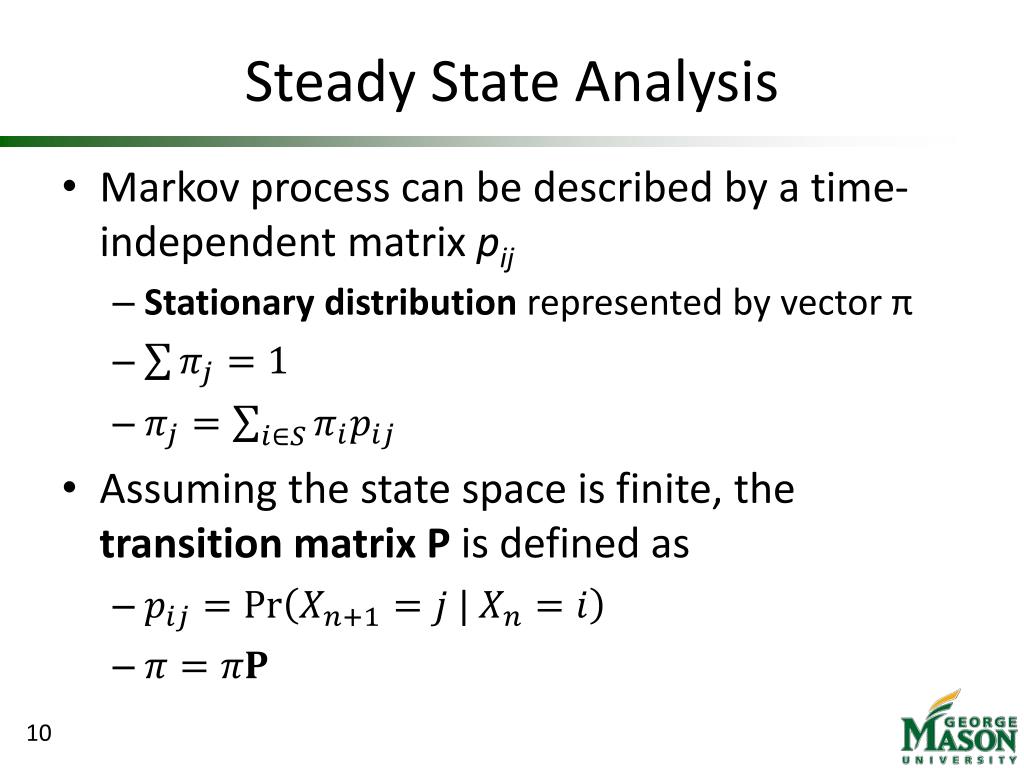 Steady State Analysis

• Markov process can be described by a time-independent matrix $p_{ij}$

– **Stationary distribution** represented by vector π

– $\sum \pi_j = 1$

– $\pi_j = \sum_{i \in S} \pi_i p_{ij}$

• Assuming the state space is finite, the **transition matrix P** is defined as

– $p_{ij} = \Pr(X_{n+1} = j \mid X_n = i)$

– $\pi = \pi\mathbf{P}$

10

GEORGE MASON UNIVERSITY